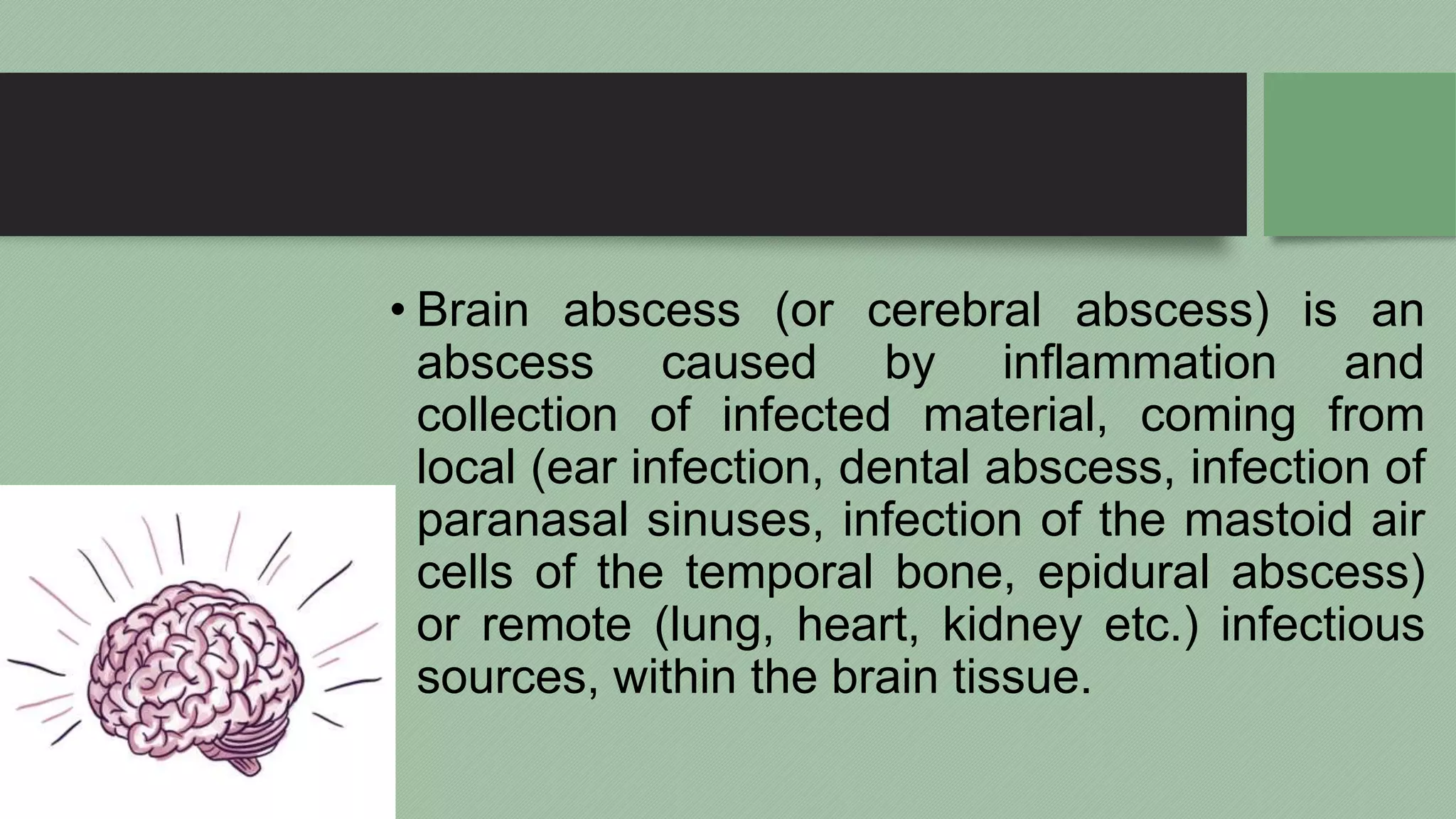 • Brain abscess (or cerebral abscess) is an abscess caused by inflammation and collection of infected material, coming from local (ear infection, dental abscess, infection of paranasal sinuses, infection of the mastoid air cells of the temporal bone, epidural abscess) or remote (lung, heart, kidney etc.) infectious sources, within the brain tissue.